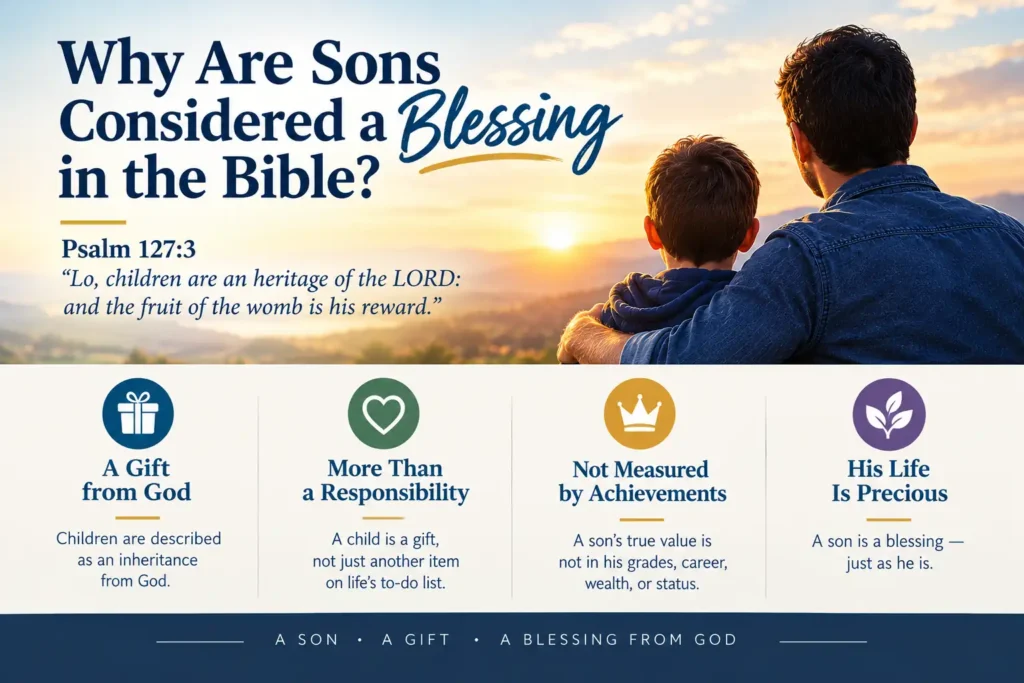 Why Are Sons Considered a Blessing in the Bible?

Psalm 127:3
"Lo, children are an heritage of the LORD: and the fruit of the womb is his reward."

A Gift from God

Children are described as an inheritance from God.

More Than a Responsibility

A child is a gift, not just another item on life's to-do list.

Not Measured by Achievements

A son's true value is not in his grades, career, wealth, or status.

His Life Is Precious

A son is a blessing — just as he is.

A SON • A GIFT • A BLESSING FROM GOD